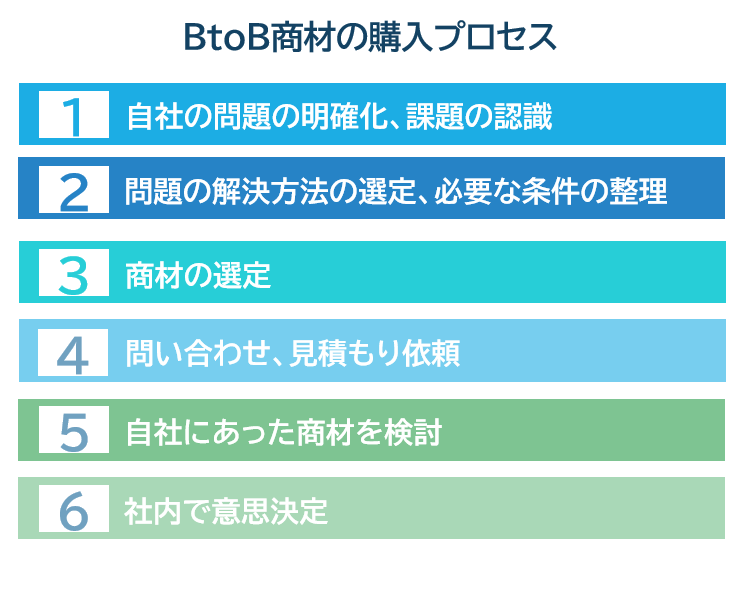 BtoB商材の購入プロセス

1 自社の問題の明確化、課題の認識

2 問題の解決方法の選定、必要な条件の整理

3 商材の選定

4 問い合わせ、見積もり依頼

5 自社にあった商材を検討

6 社内で意思決定